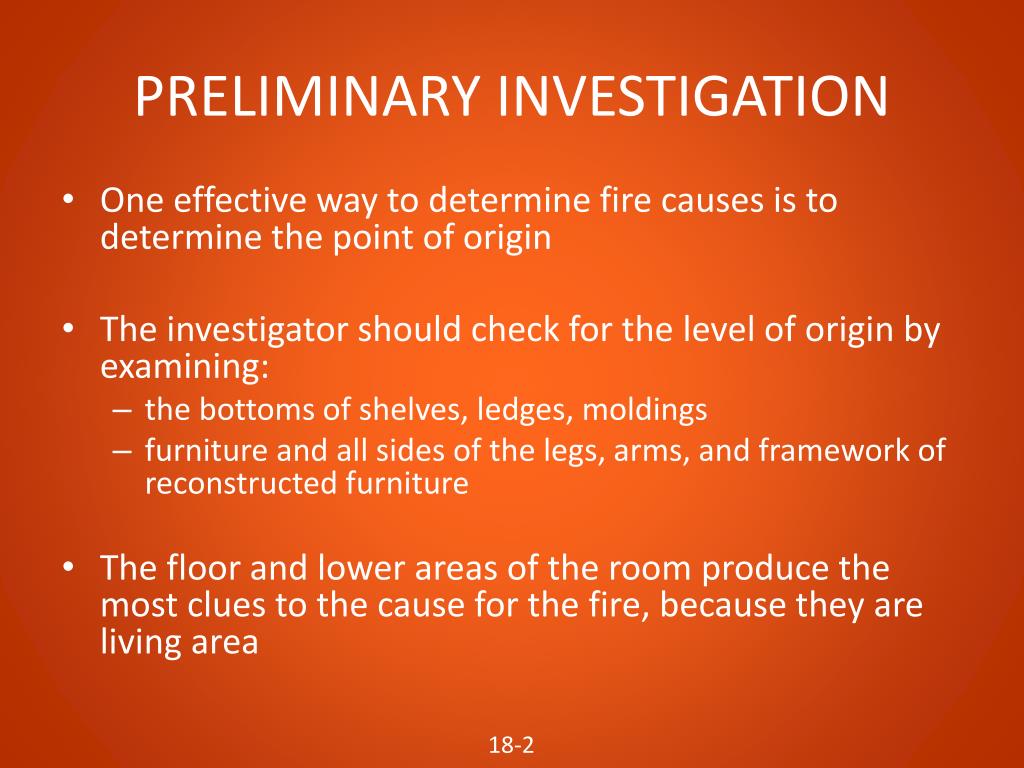 PRELIMINARY INVESTIGATION

• One effective way to determine fire causes is to determine the point of origin

• The investigator should check for the level of origin by examining:
– the bottoms of shelves, ledges, moldings
– furniture and all sides of the legs, arms, and framework of reconstructed furniture

• The floor and lower areas of the room produce the most clues to the cause for the fire, because they are living area

18-2